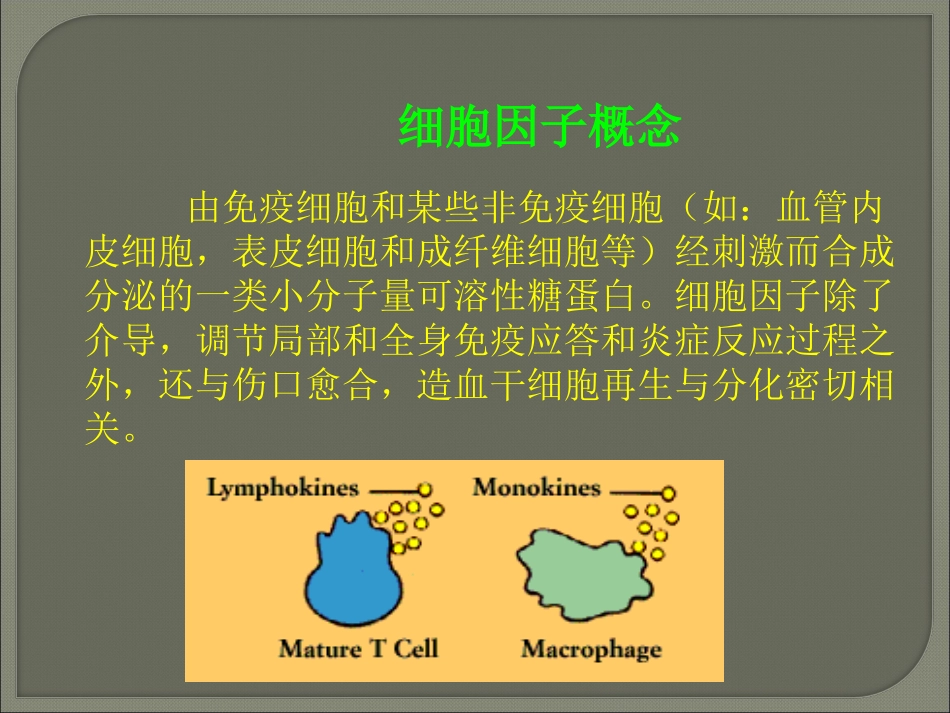 细胞因子概念

由免疫细胞和某些非免疫细胞（如：血管内皮细胞，表皮细胞和成纤维细胞等）经刺激而合成分泌的一类小分子量可溶性糖蛋白。细胞因子除了介导，调节局部和全身免疫应答和炎症反应过程之外，还与伤口愈合，造血干细胞再生与分化密切相关。

Lymphokines

Monokines

Mature T Cell

Macrophage